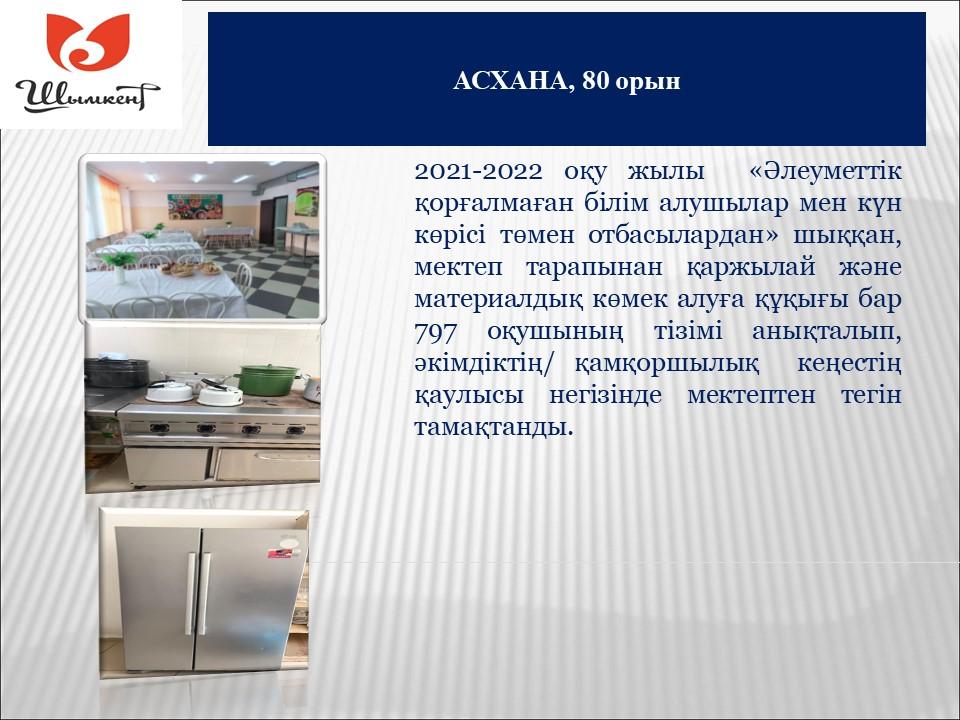 Шымкент

АСХАНА, 80 орын

2021-2022 оқу жылы «Әлеуметтік қорғалмаған білім алушылар мен күн көрісі төмен отбасылардан» шыққан, мектеп тарапынан қаржылай және материалдық көмек алуға құқығы бар 797 оқушының тізімі анықталып, әкімдіктің/ қамқоршылық кеңестің қаулысы негізінде мектептен тегін тамақтанды.